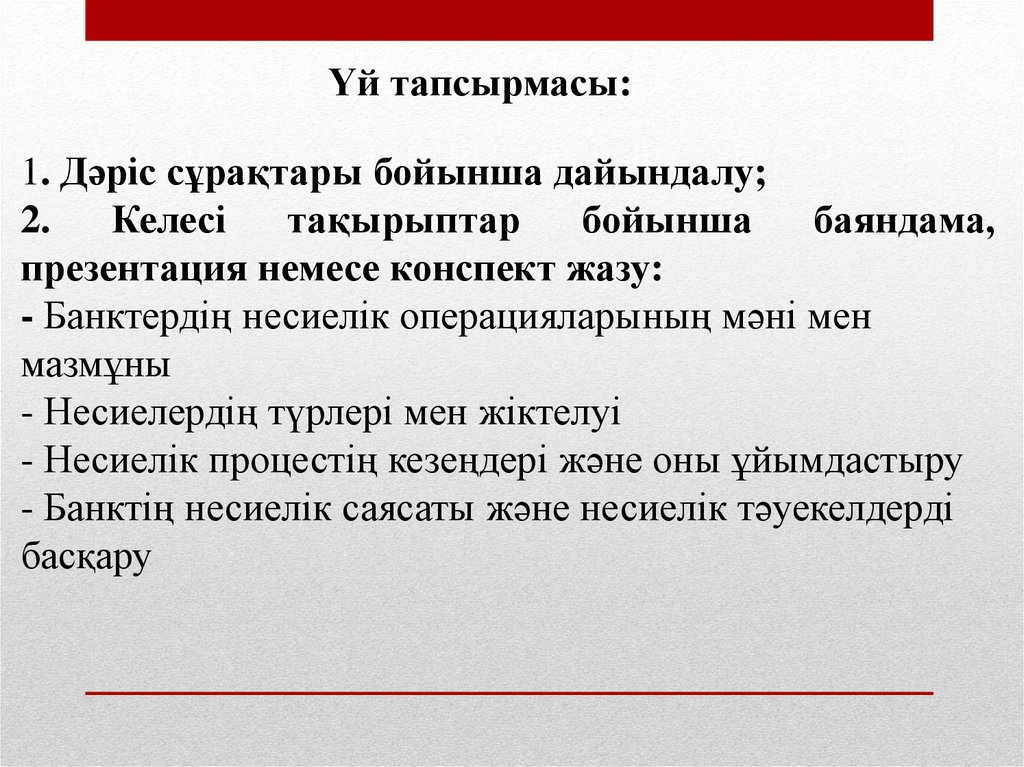 Үй тапсырмасы:

1. Дәріс сұрақтары бойынша дайындалу;
2. Келесі тақырыптар бойынша баяндама, презентация немесе конспект жазу:
- Банктердің несиелік операцияларының мәні мен мазмұны
- Несиелердің түрлері мен жіктелуі
- Несиелік процестің кезеңдері және оны ұйымдастыру
- Банктің несиелік саясаты және несиелік тәуекелдерді басқару